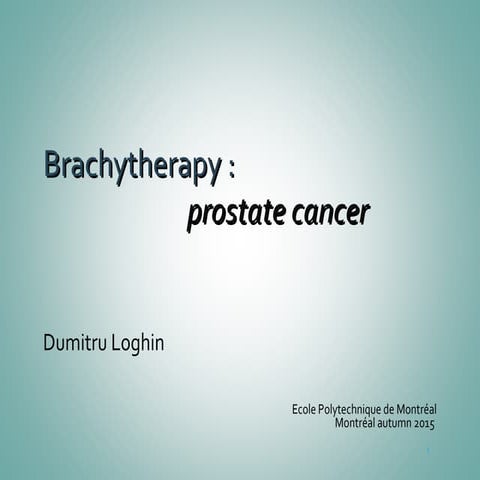 Brachytherapy :
prostate cancer

Dumitru Loghin

Ecole Polytechnique de Montréal
Montréal autumn 2015

1